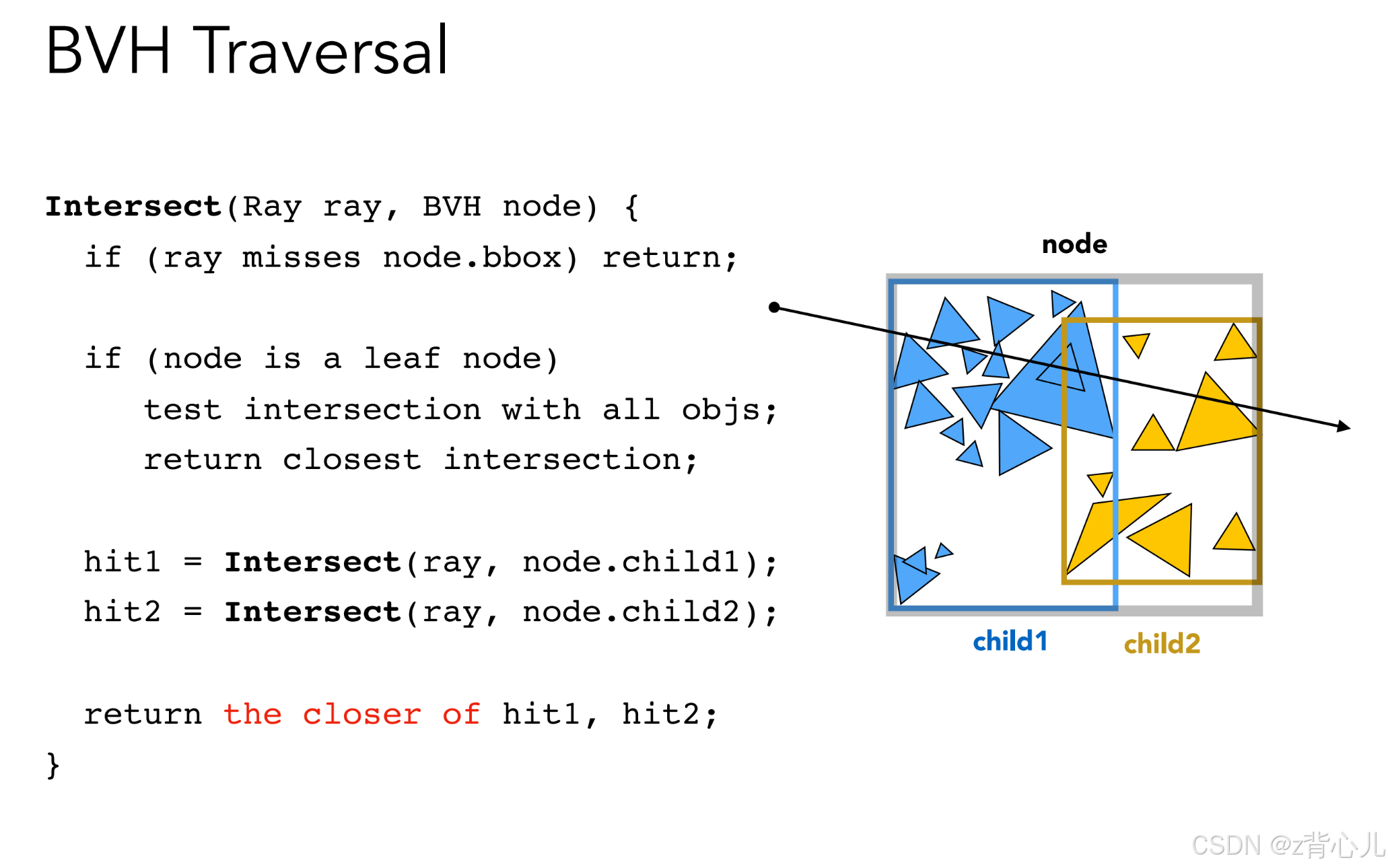 BVH Traversal

Intersect(Ray ray, BVH node) {
if (ray misses node.bbox) return;

if (node is a leaf node)
test intersection with all objs;
return closest intersection;

hit1 = Intersect(ray, node.child1);
hit2 = Intersect(ray, node.child2);

return the closer of hit1, hit2;
}

node

child1

child2

CSDN @z背心儿